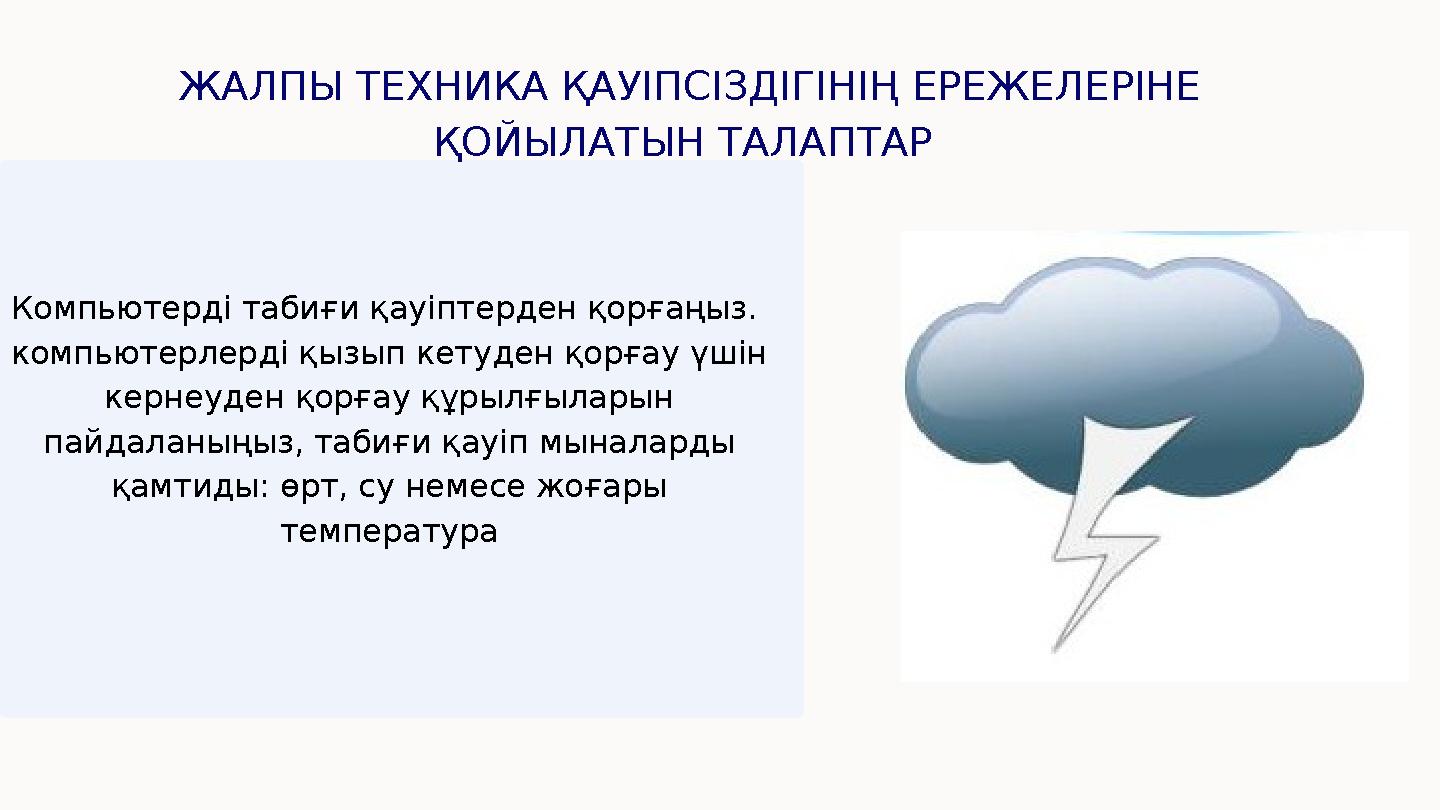 ЖАЛПЫ ТЕХНИКА ҚАУІПСІЗДІГІНІҢ ЕРЕЖЕЛЕРІНЕ ҚОЙЫЛАТЫН ТАЛАПТАР

Компьютерді табиғи қауіптерден қорғаңыз. компьютерлерді қызып кетуден қорғау үшін кернеуден қорғау құрылғыларын пайдаланыңыз, табиғи қауіп мыналарды қамтиды: өрт, су немесе жоғары температура